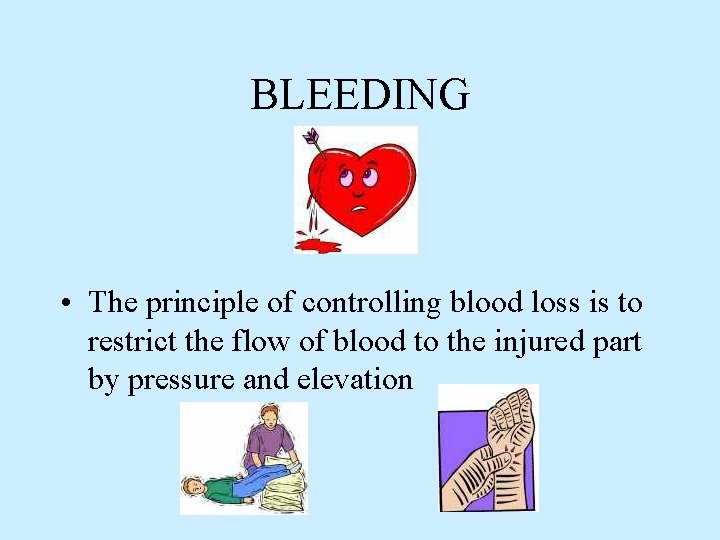 BLEEDING

• The principle of controlling blood loss is to restrict the flow of blood to the injured part by pressure and elevation